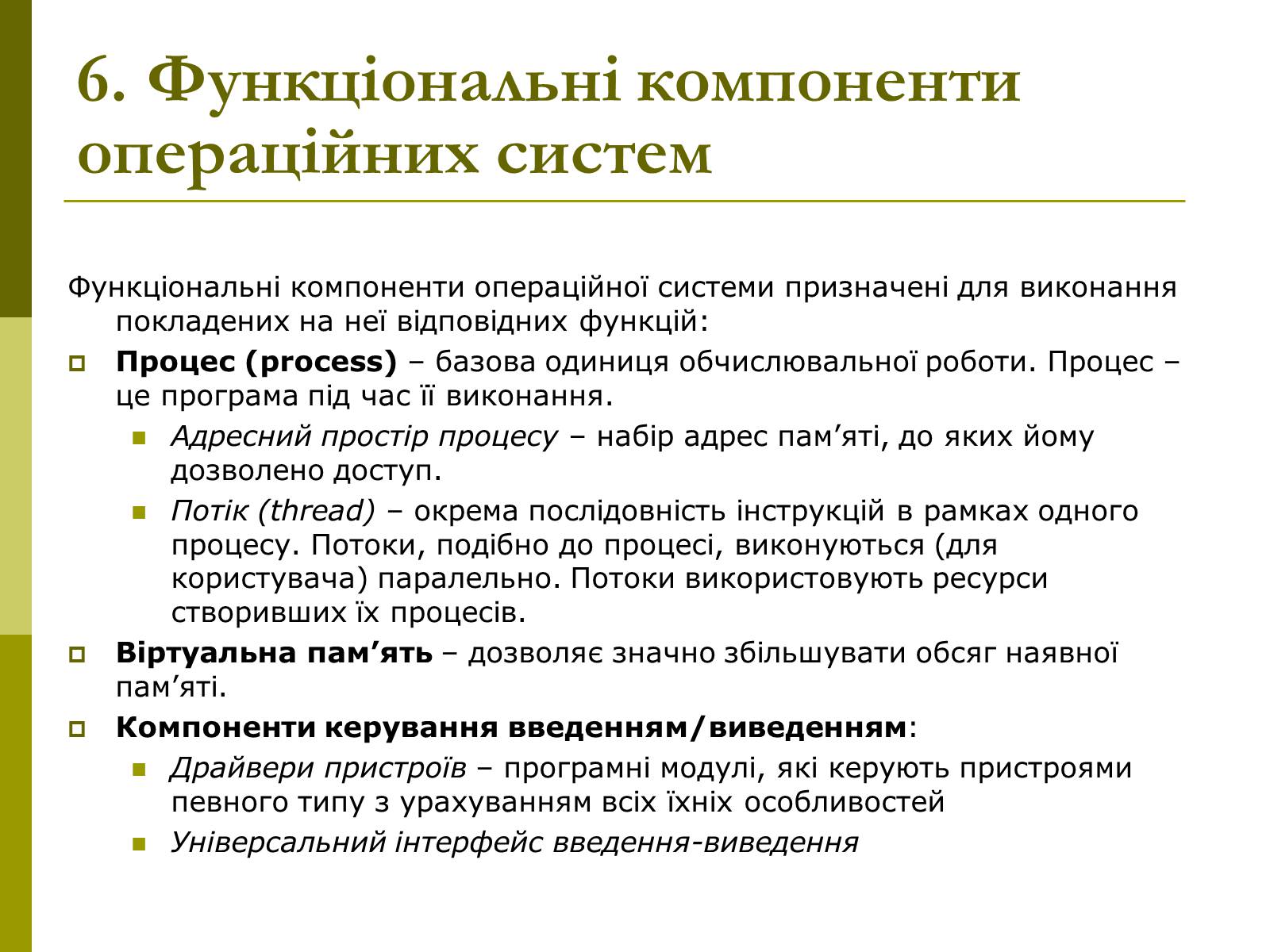 6. Функціональні компоненти операційних систем

Функціональні компоненти операційної системи призначені для виконання покладених на неї відповідних функцій:

Процес (process) – базова одиниця обчислювальної роботи. Процес – це програма під час її виконання.

Адресний простір процесу – набір адрес пам’яті, до яких йому дозволено доступ.

Потік (thread) – окрема послідовність інструкцій в рамках одного процесу. Потоки, подібно до процесі, виконуються (для користувача) паралельно. Потоки використовують ресурси створивших їх процесів.

Віртуальна пам’ять – дозволяє значно збільшувати обсяг наявної пам’яті.

Компоненти керування введенням/виведенням:

Драйвери пристроїв – програмні модулі, які керують пристроями певного типу з урахуванням всіх їхніх особливостей

Універсальний інтерфейс введення-виведення